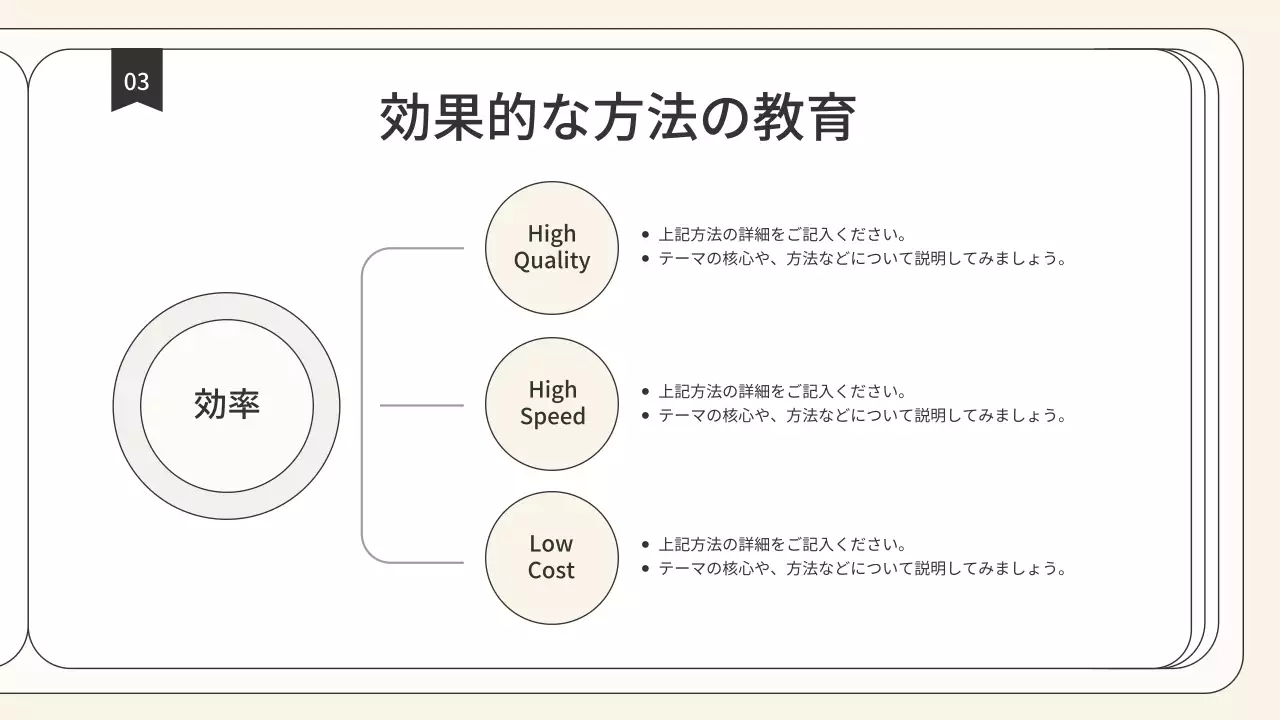 03

効果的な方法の教育

効率

High Quality

- 上記方法の詳細をご記入ください。
- テーマの核心や、方法などについて説明してみましょう。

High Speed

- 上記方法の詳細をご記入ください。
- テーマの核心や、方法などについて説明してみましょう。

Low Cost

- 上記方法の詳細をご記入ください。
- テーマの核心や、方法などについて説明してみましょう。